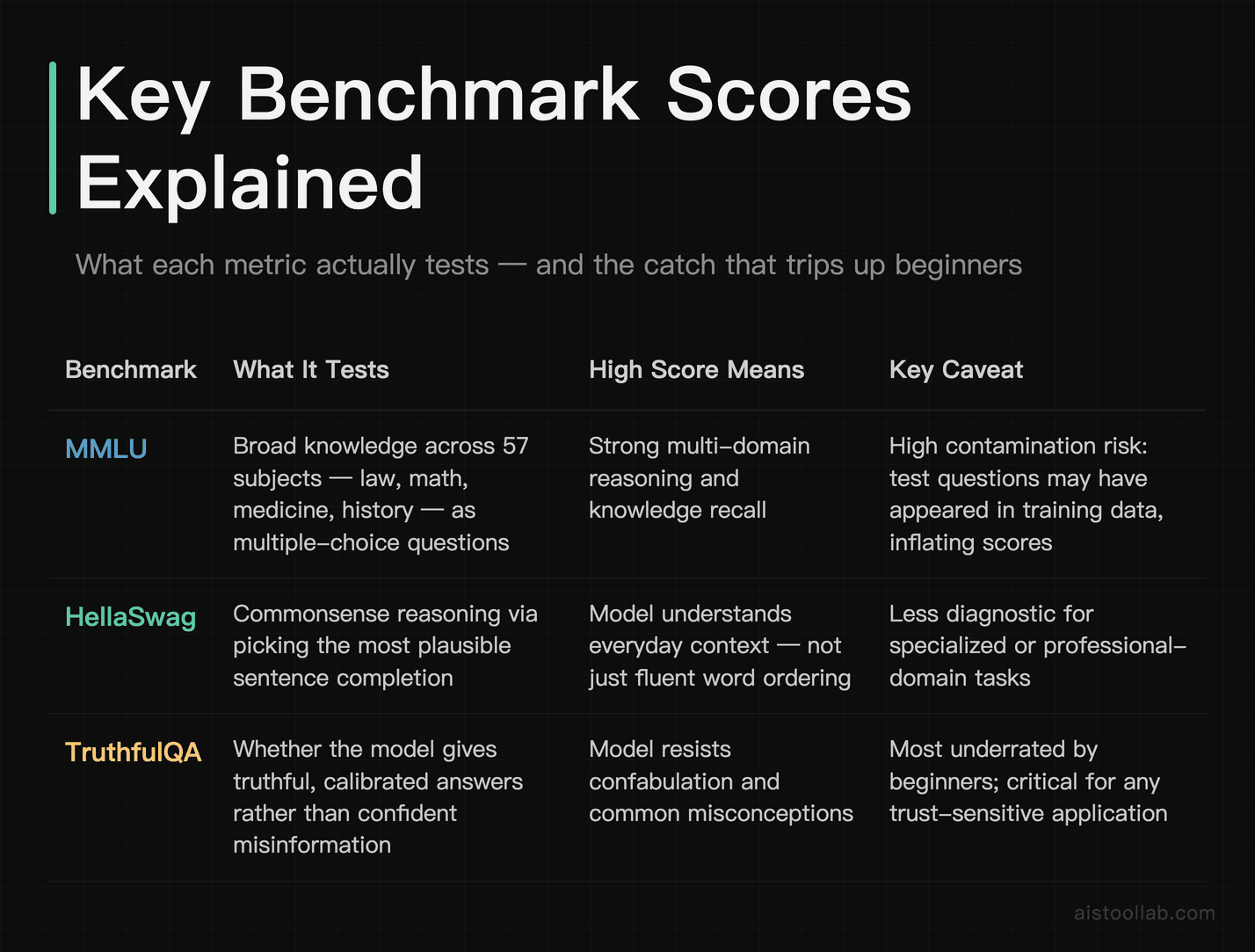 Key Benchmark Scores Explained

What each metric actually tests — and the catch that trips up beginners

| Benchmark | What It Tests | High Score Means | Key Caveat |
|---|---|---|---|
| MMLU | Broad knowledge across 57 subjects — law, math, medicine, history — as multiple-choice questions | Strong multi-domain reasoning and knowledge recall | High contamination risk: test questions may have appeared in training data, inflating scores |
| HellaSwag | Commonsense reasoning via picking the most plausible sentence completion | Model understands everyday context — not just fluent word ordering | Less diagnostic for specialized or professional-domain tasks |
| TruthfulQA | Whether the model gives truthful, calibrated answers rather than confident misinformation | Model resists confabulation and common misconceptions | Most underrated by beginners; critical for any trust-sensitive application |

aistoollab.com